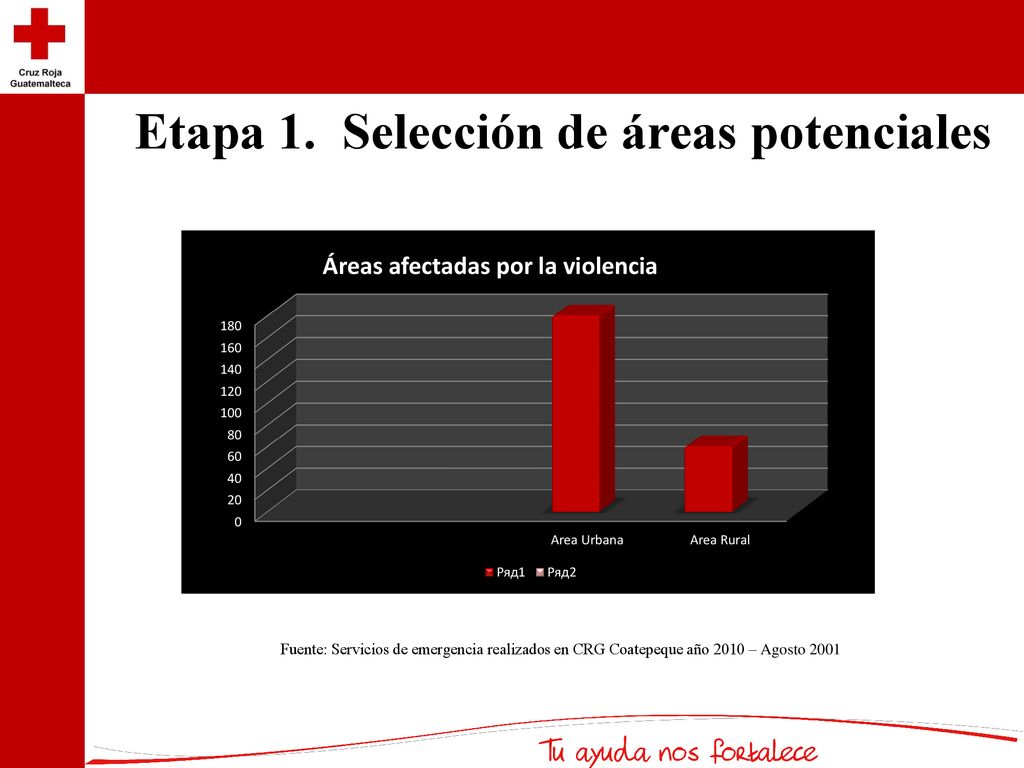 Cruz Roja Guatemalteca

Etapa 1. Selección de áreas potenciales

Áreas afectadas por la violencia

180
160
140
120
100
80
60
40
20
0

Area Urbana
Area Rural

Ряд1 Ряд2

Fuente: Servicios de emergencia realizados en CRG Coatepeque año 2010 – Agosto 2001

Tu ayuda nos fortalece